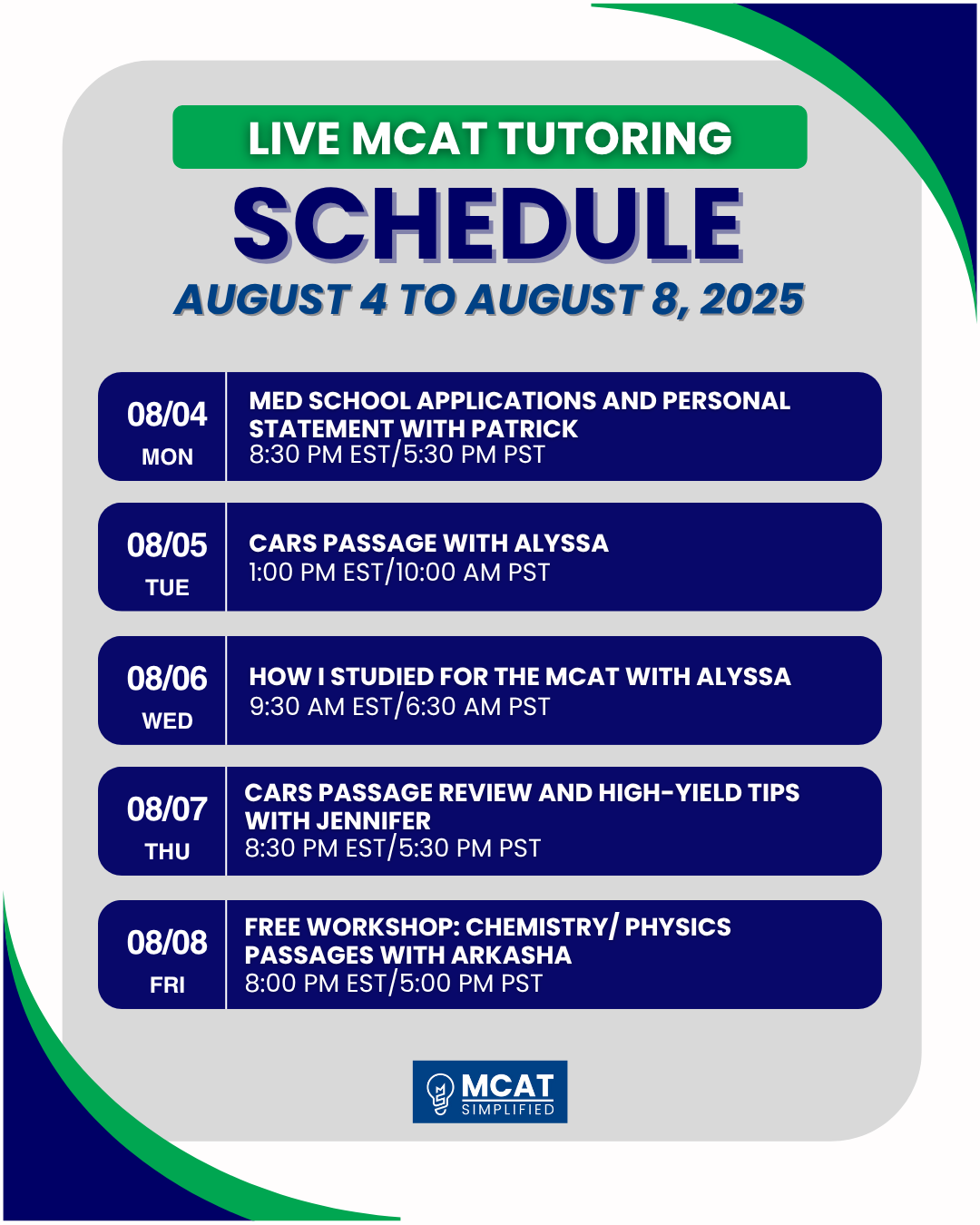 LIVE MCAT TUTORING

SCHEDULE

AUGUST 4 TO AUGUST 8, 2025

08/04
MON

MED SCHOOL APPLICATIONS AND PERSONAL STATEMENT WITH PATRICK
8:30 PM EST/5:30 PM PST

08/05
TUE

CARS PASSAGE WITH ALYSSA
1:00 PM EST/10:00 AM PST

08/06
WED

HOW I STUDIED FOR THE MCAT WITH ALYSSA
9:30 AM EST/6:30 AM PST

08/07
THU

CARS PASSAGE REVIEW AND HIGH-YIELD TIPS WITH JENNIFER
8:30 PM EST/5:30 PM PST

08/08
FRI

FREE WORKSHOP: CHEMISTRY/ PHYSICS PASSAGES WITH ARKASHA
8:00 PM EST/5:00 PM PST

MCAT SIMPLIFIED